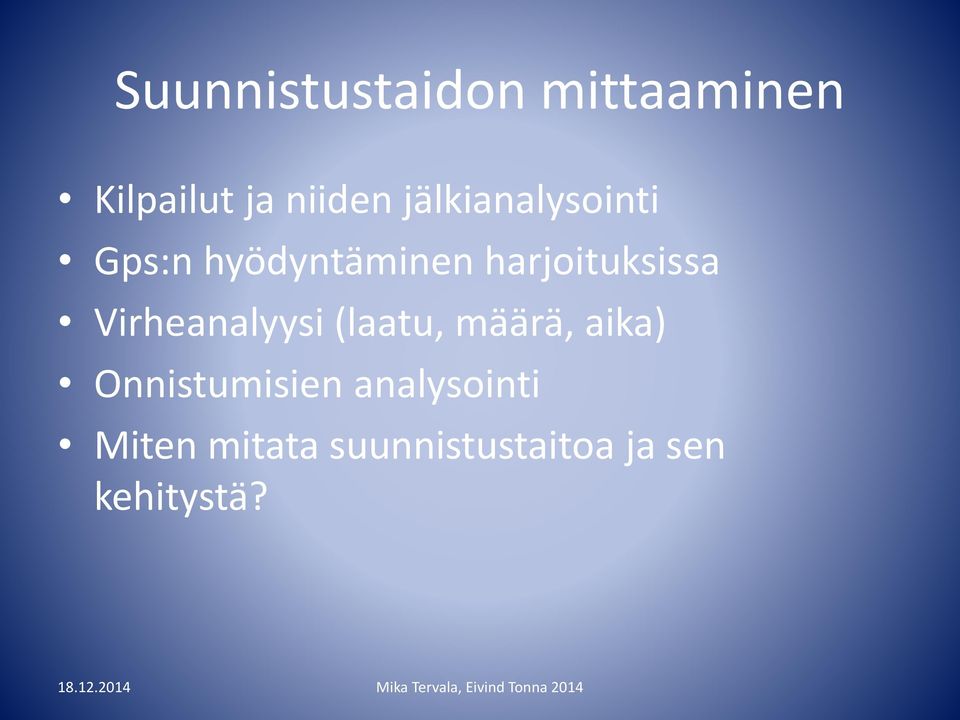 Suunnistustaidon mittaaminen

• Kilpailut ja niiden jälkianalysointi
• Gps:n hyödyntäminen harjoituksissa
• Virheanalyysi (laatu, määrä, aika)
• Onnistumisien analysointi
• Miten mitata suunnistustaitoa ja sen kehitystä?

18.12.2014

Mika Tervala, Eivind Tonna 2014